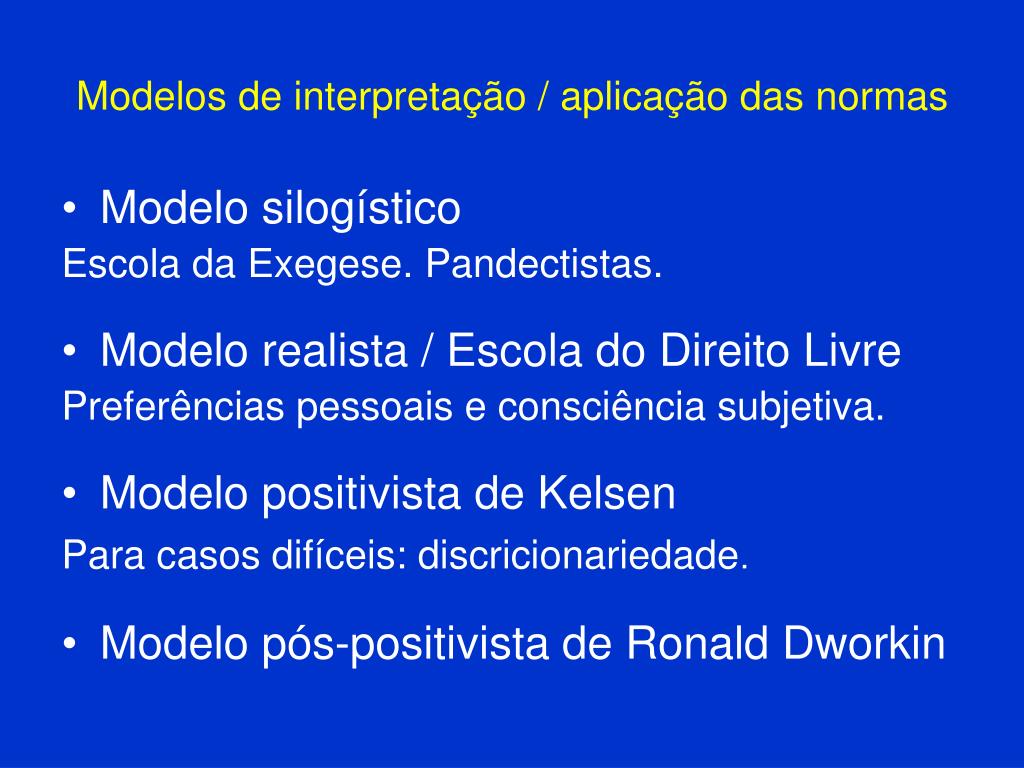 Modelos de interpretação / aplicação das normas

• Modelo silogístico
Escola da Exegese. Pandectistas.

• Modelo realista / Escola do Direito Livre
Preferências pessoais e consciência subjetiva.

• Modelo positivista de Kelsen
Para casos difíceis: discricionariedade.

• Modelo pós-positivista de Ronald Dworkin